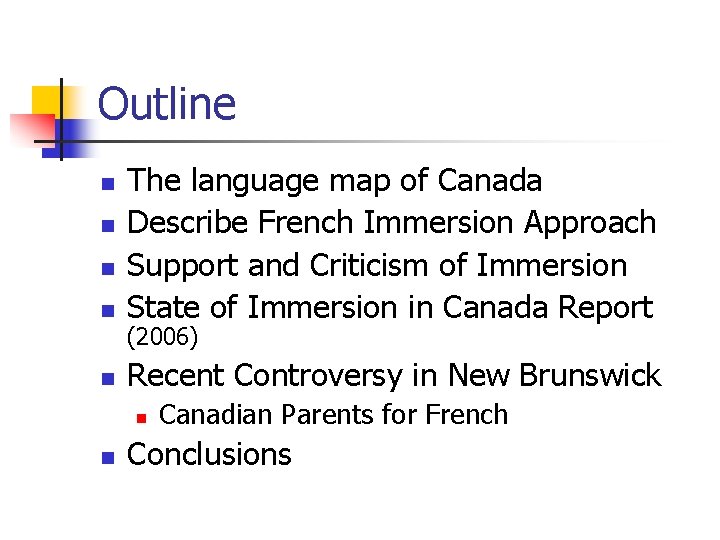 Outline

- The language map of Canada
- Describe French Immersion Approach
- Support and Criticism of Immersion
- State of Immersion in Canada Report (2006)
- Recent Controversy in New Brunswick
  - Canadian Parents for French
- Conclusions